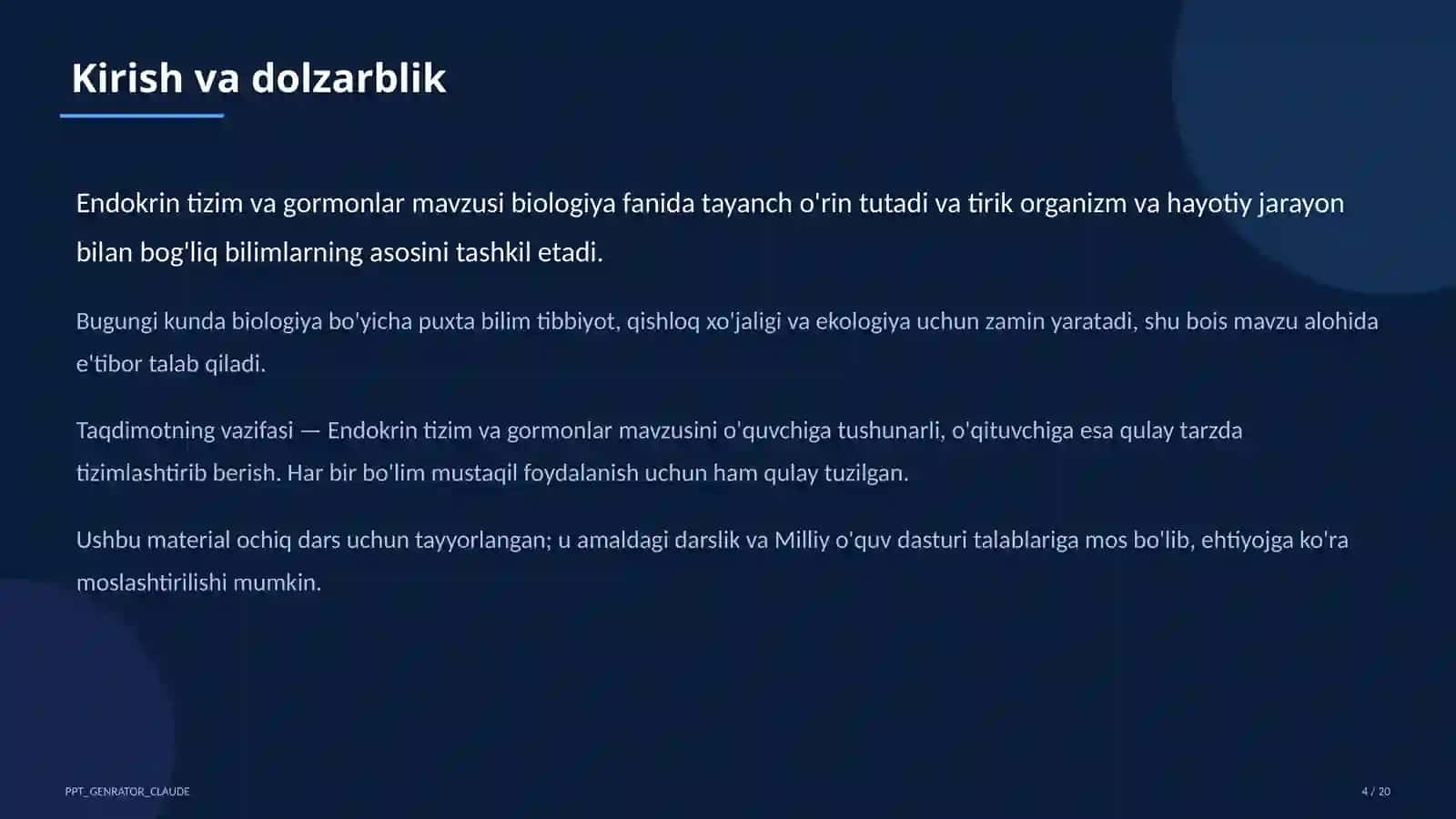 Kirish va dolzarblik

Endokrin tizim va gormonlar mavzusi biologiya fanida tayanch o'rin tutadi va tirik organizm va hayotiy jarayon bilan bog'liq bilimlarning asosini tashkil etadi.

Bugungi kunda biologiya bo'yicha puxta bilim tibbiyot, qishloq xo'jaligi va ekologiya uchun zamin yaratadi, shu bois mavzu alohida e'tibor talab qiladi.

Taqdimotning vazifasi — Endokrin tizim va gormonlar mavzusini o'quvchiga tushunarli, o'qituvchiga esa qulay tarzda tizimlashtirib berish. Har bir bo'lim mustaqil foydalanish uchun ham qulay tuzilgan.

Ushbu material ochiq dars uchun tayyorlangan; u amaldagi darslik va Milliy o'quv dasturi talablariga mos bo'lib, ehtiyojga ko'ra moslashtirilishi mumkin.

PPT_GENRATOR_CLAUDE

4 / 20